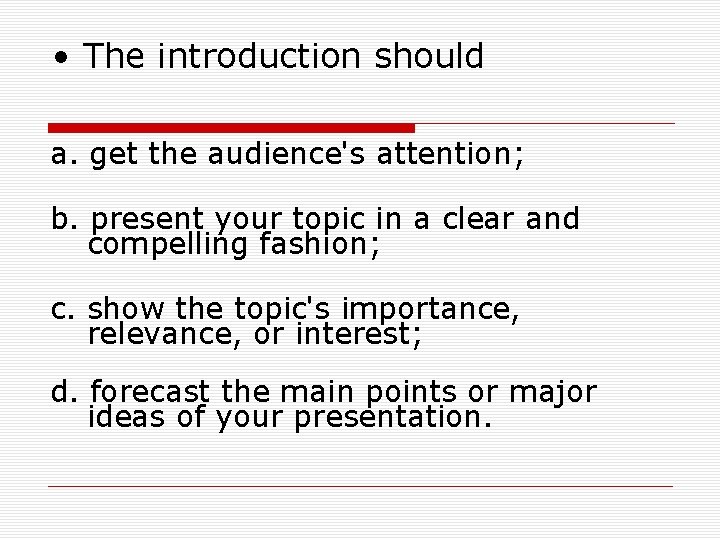 • The introduction should

a. get the audience's attention;

b. present your topic in a clear and compelling fashion;

c. show the topic's importance, relevance, or interest;

d. forecast the main points or major ideas of your presentation.